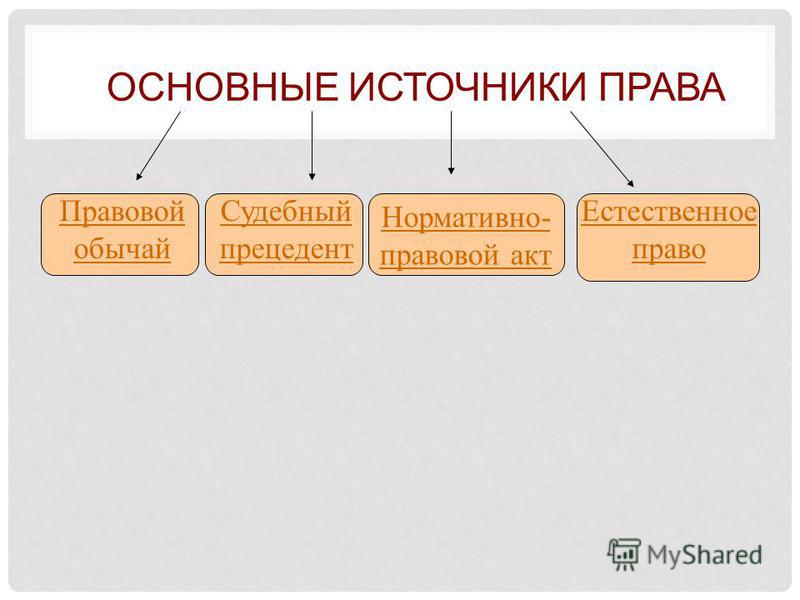 ОСНОВНЫЕ ИСТОЧНИКИ ПРАВА

Правовой обычай

Судебный прецедент

Нормативно-правовой акт

Естественное право

MyShared